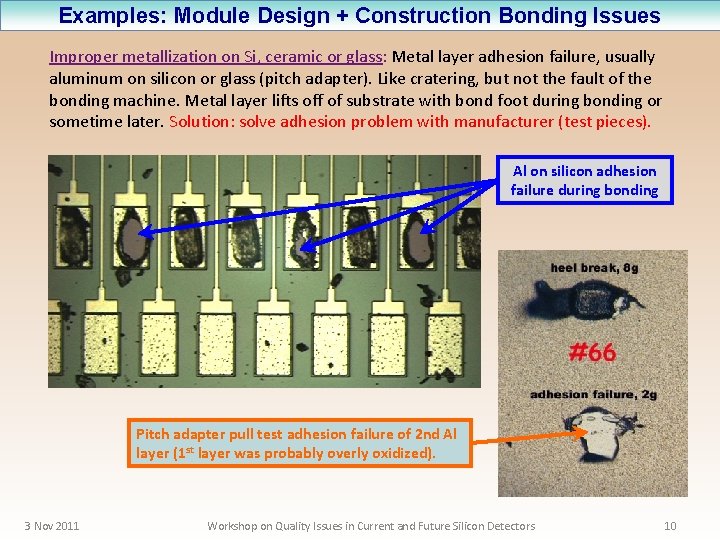 Examples: Module Design + Construction Bonding Issues

Improper metallization on Si, ceramic or glass: Metal layer adhesion failure, usually aluminum on silicon or glass (pitch adapter). Like cratering, but not the fault of the bonding machine. Metal layer lifts off of substrate with bond foot during bonding or sometime later. Solution: solve adhesion problem with manufacturer (test pieces).

Al on silicon adhesion failure during bonding

heel break, 8g

#66

adhesion failure, 2g

Pitch adapter pull test adhesion failure of 2nd Al layer (1$^{st}$ layer was probably overly oxidized).

3 Nov 2011

Workshop on Quality Issues in Current and Future Silicon Detectors

10